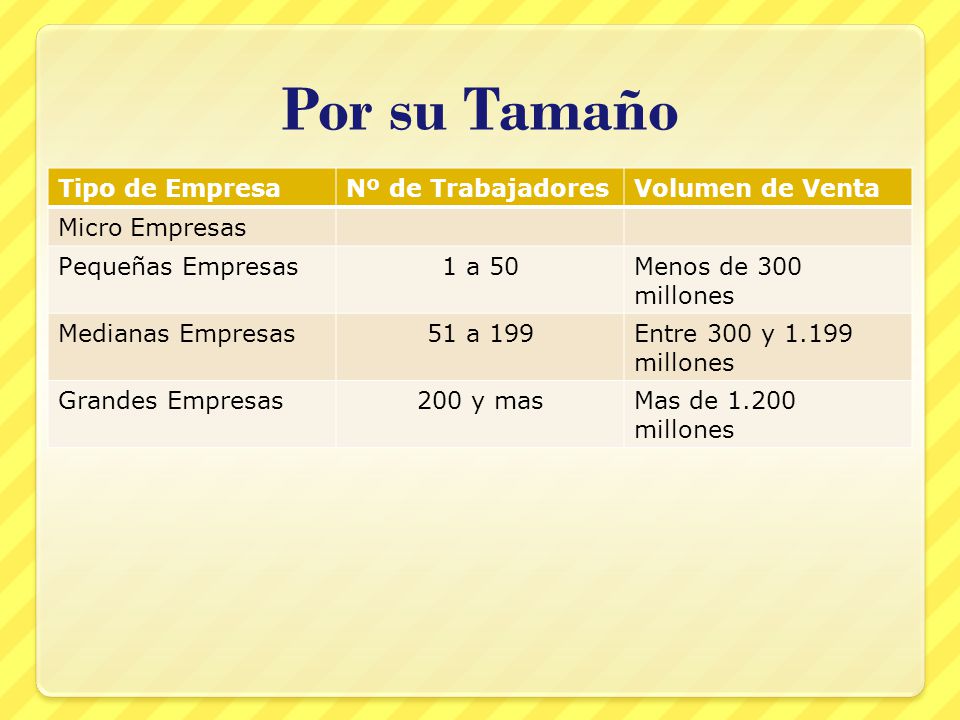 Por su Tamaño

| Tipo de Empresa | Nº de Trabajadores | Volumen de Venta |
|---|---|---|
| Micro Empresas | | |
| Pequeñas Empresas | 1 a 50 | Menos de 300 millones |
| Medianas Empresas | 51 a 199 | Entre 300 y 1.199 millones |
| Grandes Empresas | 200 y mas | Mas de 1.200 millones |